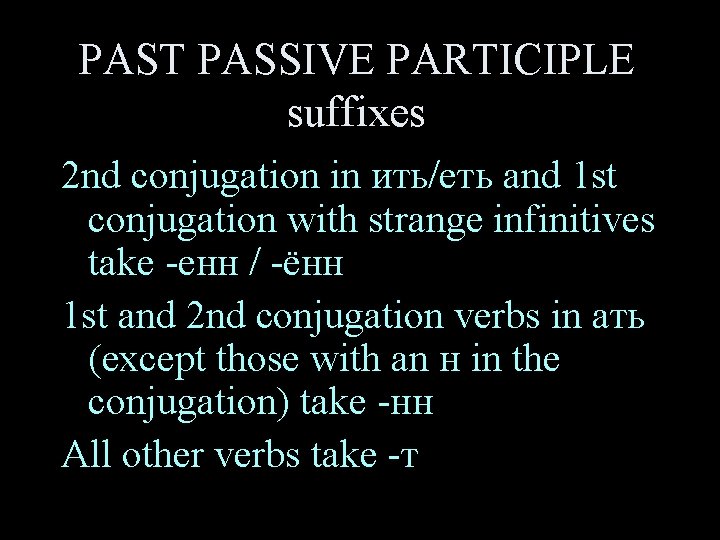 PAST PASSIVE PARTICIPLE
suffixes

2nd conjugation in ить/еть and 1st conjugation with strange infinitives take -енн / -ённ

1st and 2nd conjugation verbs in ать (except those with an н in the conjugation) take -нн

All other verbs take -т